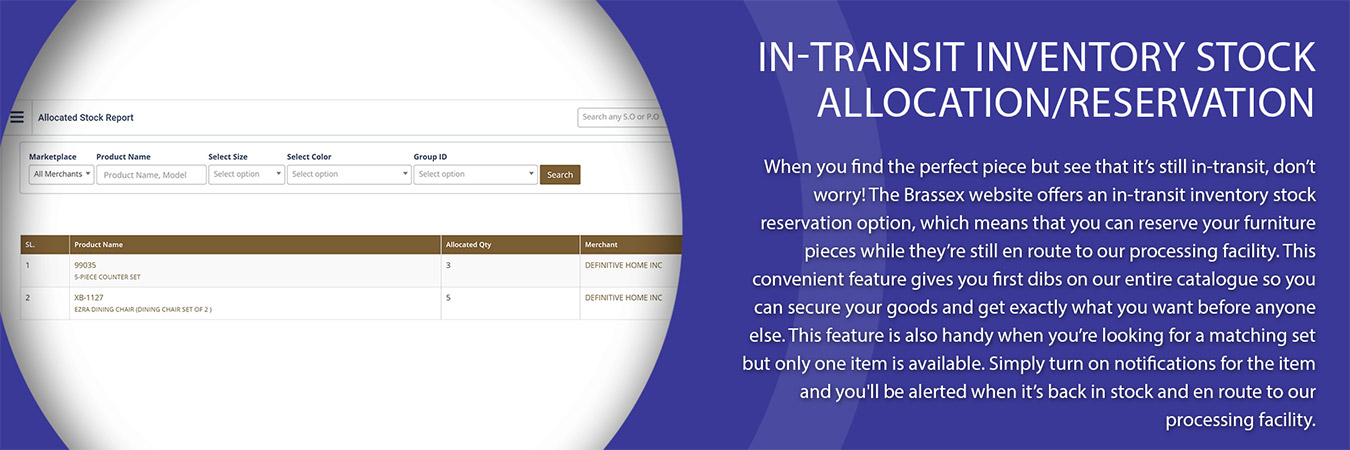 Allocated Stock Report

Search any S.O or P.O

Marketplace
All Merchants

Product Name
Product Name, Model

Select Size
Select option

Select Color
Select option

Group ID
Select option

Search

| SL. | Product Name | Allocated Qty | Merchant |
|---|---|---|---|
| 1 | 99035 5-PIECE COUNTER SET | 3 | DEFINITIVE HOME INC |
| 2 | XB-1127 EZRA DINING CHAIR (DINING CHAIR SET OF 2 ) | 5 | DEFINITIVE HOME INC |

IN-TRANSIT INVENTORY STOCK ALLOCATION/RESERVATION

When you find the perfect piece but see that it's still in-transit, don't worry! The Brassex website offers an in-transit inventory stock reservation option, which means that you can reserve your furniture pieces while they're still en route to our processing facility. This convenient feature gives you first dibs on our entire catalogue so you can secure your goods and get exactly what you want before anyone else. This feature is also handy when you're looking for a matching set but only one item is available. Simply turn on notifications for the item and you'll be alerted when it's back in stock and en route to our processing facility.